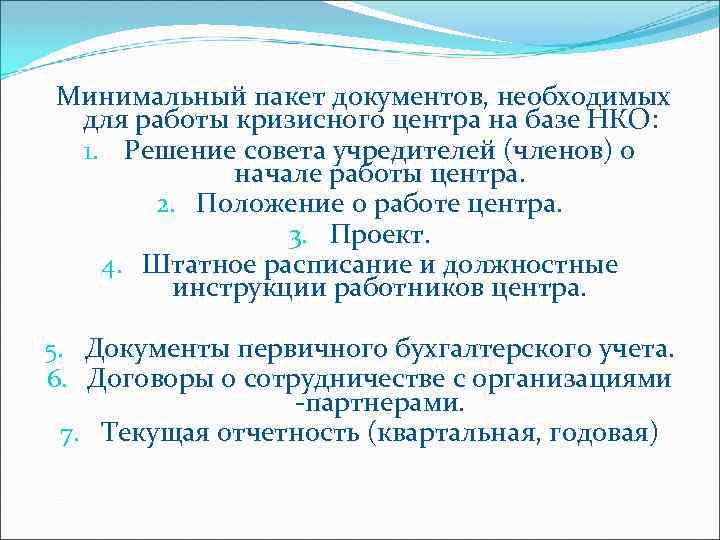 Минимальный пакет документов, необходимых для работы кризисного центра на базе НКО:

1. Решение совета учредителей (членов) о начале работы центра.
2. Положение о работе центра.
3. Проект.
4. Штатное расписание и должностные инструкции работников центра.

5. Документы первичного бухгалтерского учета.
6. Договоры о сотрудничестве с организациями -партнерами.
7. Текущая отчетность (квартальная, годовая)